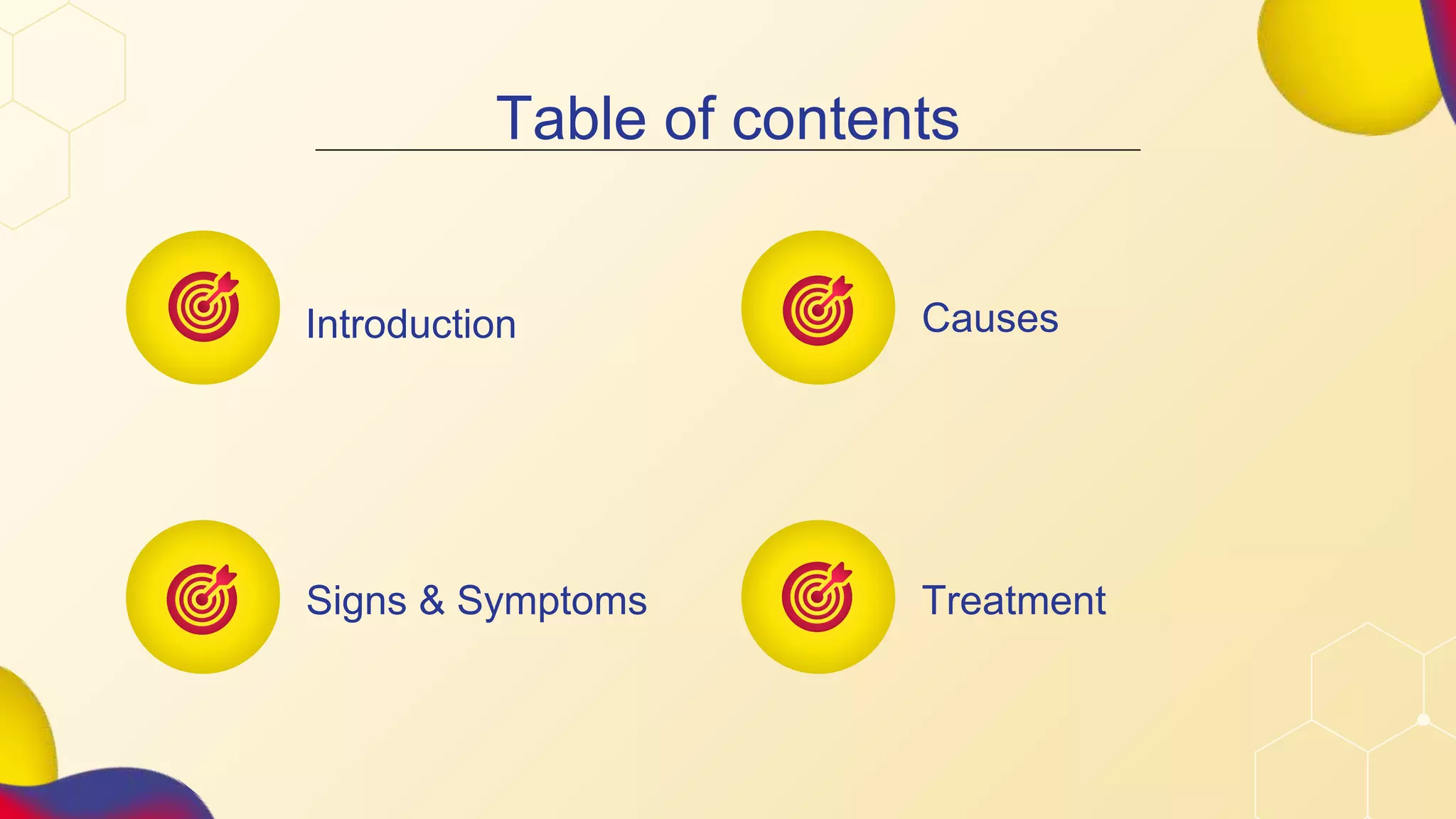 Table of contents

Introduction

Causes

Signs & Symptoms

Treatment